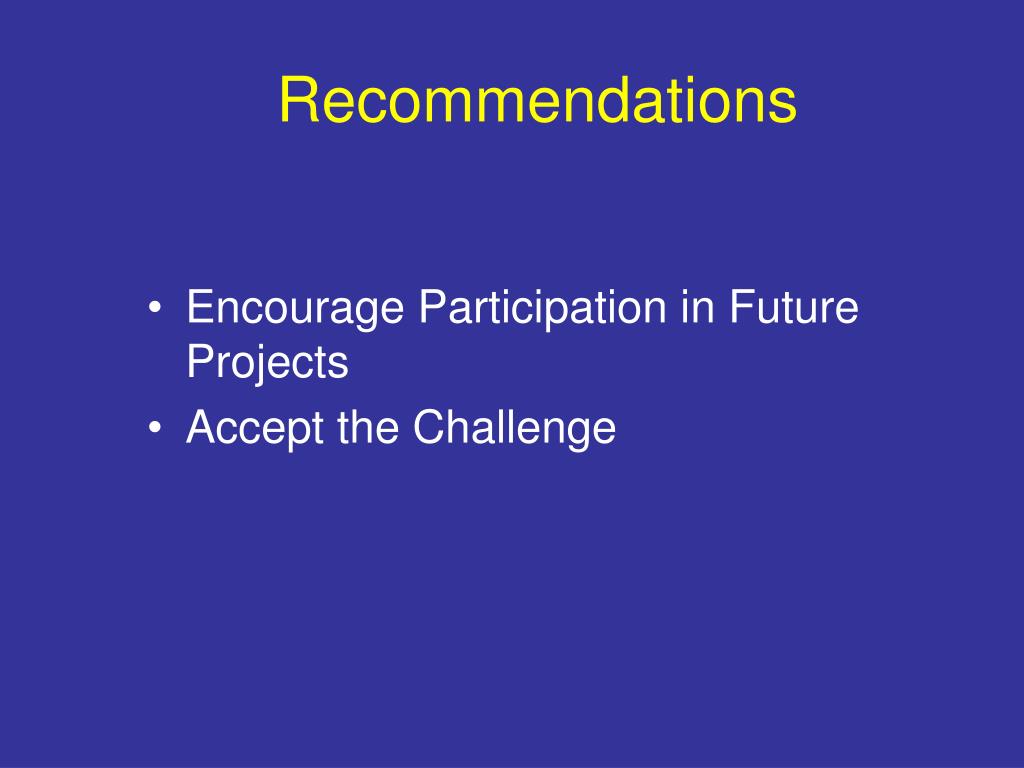 Recommendations

• Encourage Participation in Future Projects
• Accept the Challenge